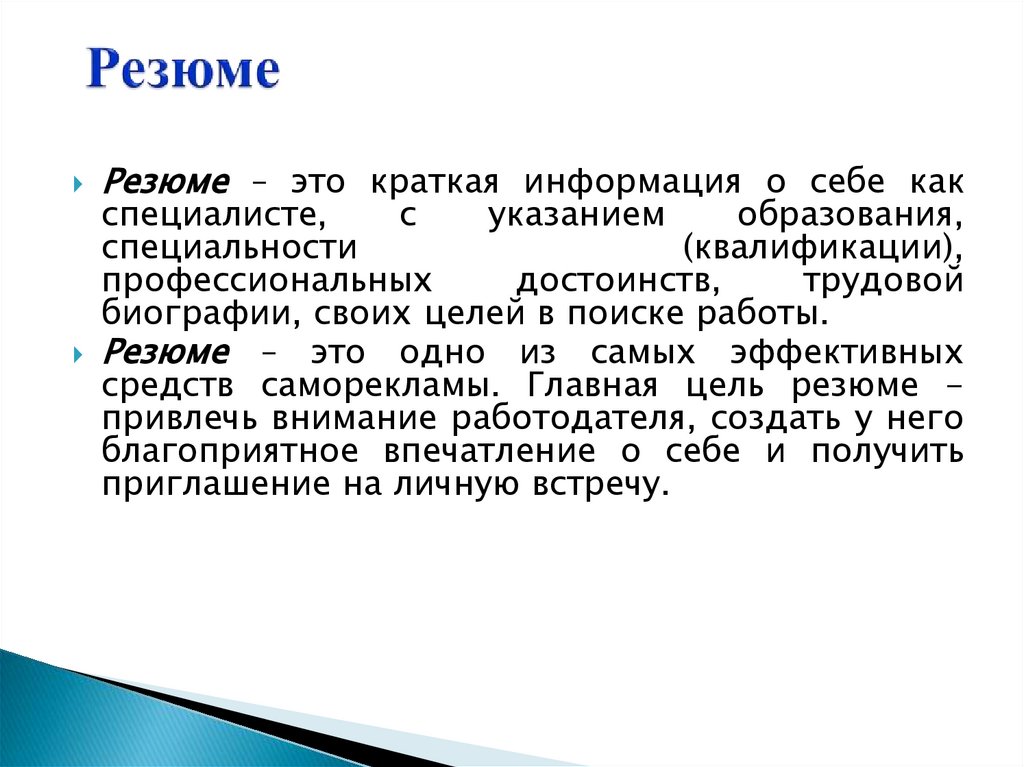 Резюме

Резюме – это краткая информация о себе как специалисте, с указанием образования, специальности (квалификации), профессиональных достоинств, трудовой биографии, своих целей в поиске работы.

Резюме – это одно из самых эффективных средств саморекламы. Главная цель резюме – привлечь внимание работодателя, создать у него благоприятное впечатление о себе и получить приглашение на личную встречу.